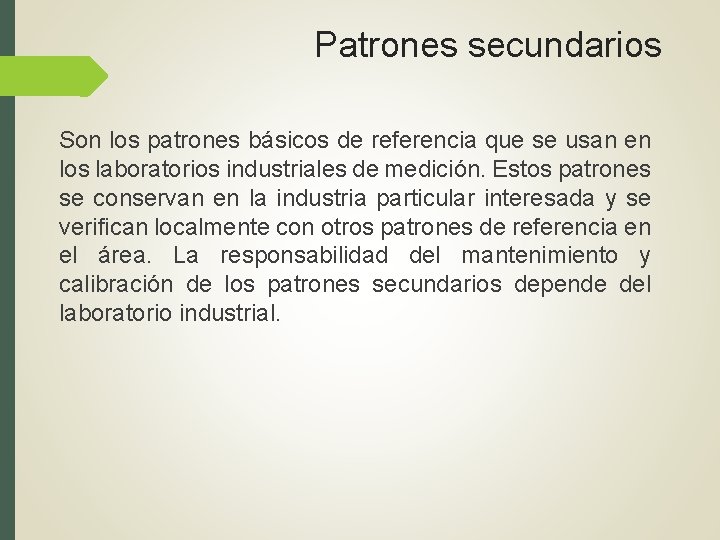 Patrones secundarios

Son los patrones básicos de referencia que se usan en los laboratorios industriales de medición. Estos patrones se conservan en la industria particular interesada y se verifican localmente con otros patrones de referencia en el área. La responsabilidad del mantenimiento y calibración de los patrones secundarios depende del laboratorio industrial.